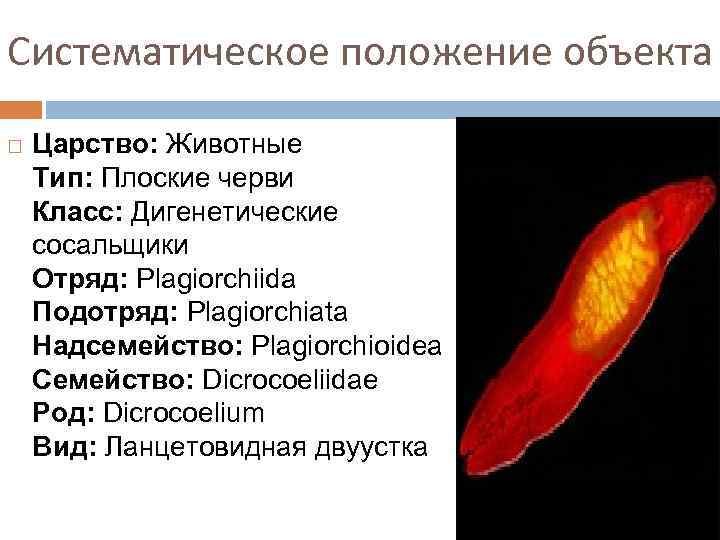 Систематическое положение объекта

Царство: Животные
Тип: Плоские черви
Класс: Дигенетические сосальщики
Отряд: Plagiorchiida
Подотряд: Plagiorchiata
Надсемейство: Plagiorchioidea
Семейство: Dicrocoeliidae
Род: Dicrocoelium
Вид: Ланцетовидная двуустка